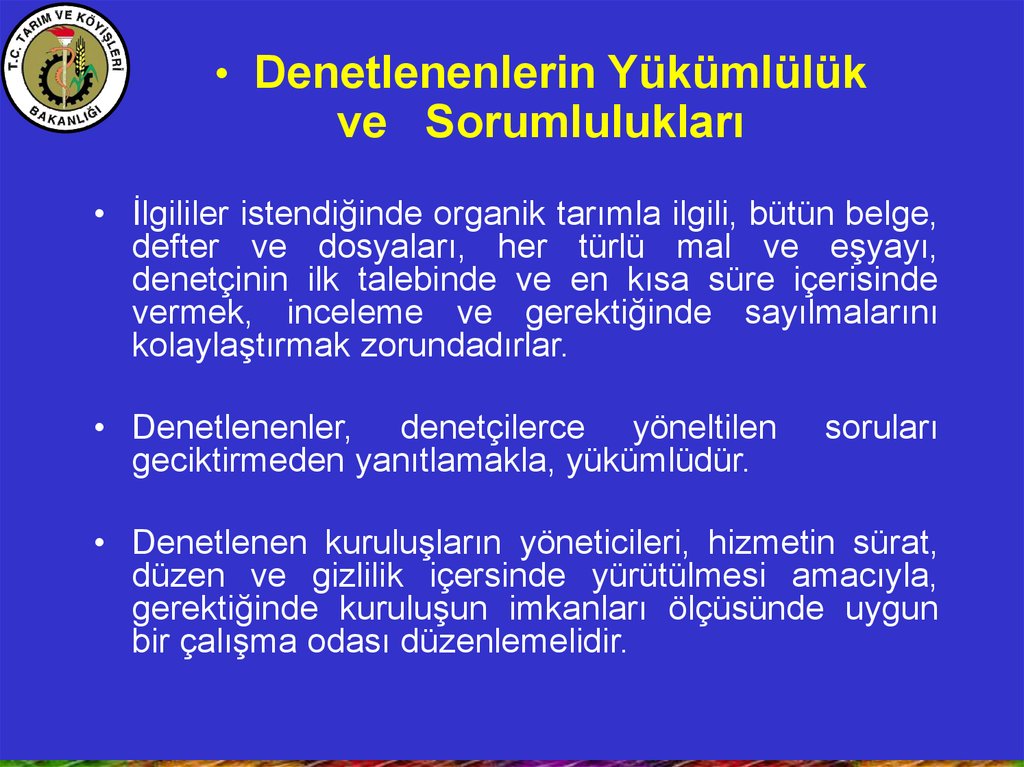 T.C. TARIM VE KÖYİŞLERİ BAKANLIĞI

• Denetlenenlerin Yükümlülük ve Sorumlulukları

• İlgililer istendiğinde organik tarımla ilgili, bütün belge, defter ve dosyaları, her türlü mal ve eşyayı, denetçinin ilk talebinde ve en kısa süre içerisinde vermek, inceleme ve gerektiğinde sayılmalarını kolaylaştırmak zorundadırlar.

• Denetlenenler, denetçilerce yöneltilen soruları geciktirmeden yanıtlamakla, yükümlüdür.

• Denetlenen kuruluşların yöneticileri, hizmetin sürat, düzen ve gizlilik içersinde yürütülmesi amacıyla, gerektiğinde kuruluşun imkanları ölçüsünde uygun bir çalışma odası düzenlemelidir.